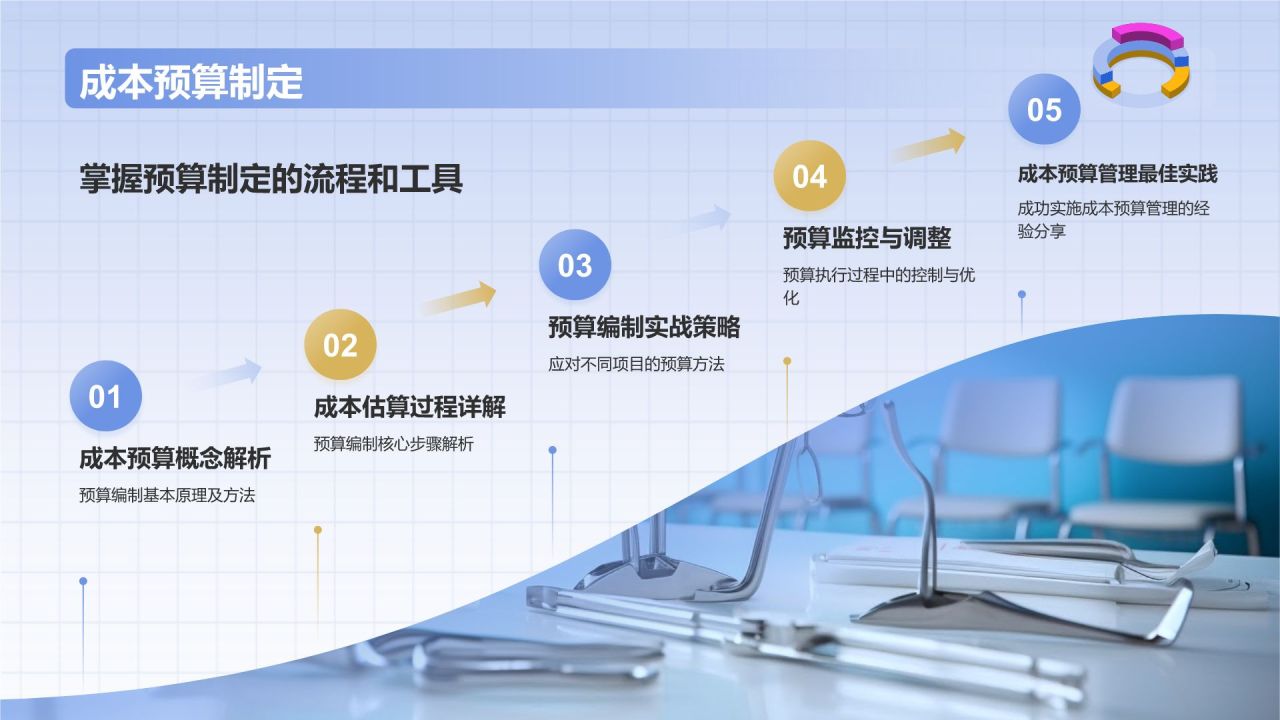 成本预算制定

掌握预算制定的流程和工具

01
成本预算概念解析
预算编制基本原理及方法

02
成本估算过程详解
预算编制核心步骤解析

03
预算编制实战策略
应对不同项目的预算方法

04
预算监控与调整
预算执行过程中的控制与优化

05
成本预算管理最佳实践
成功实施成本预算管理的经验分享